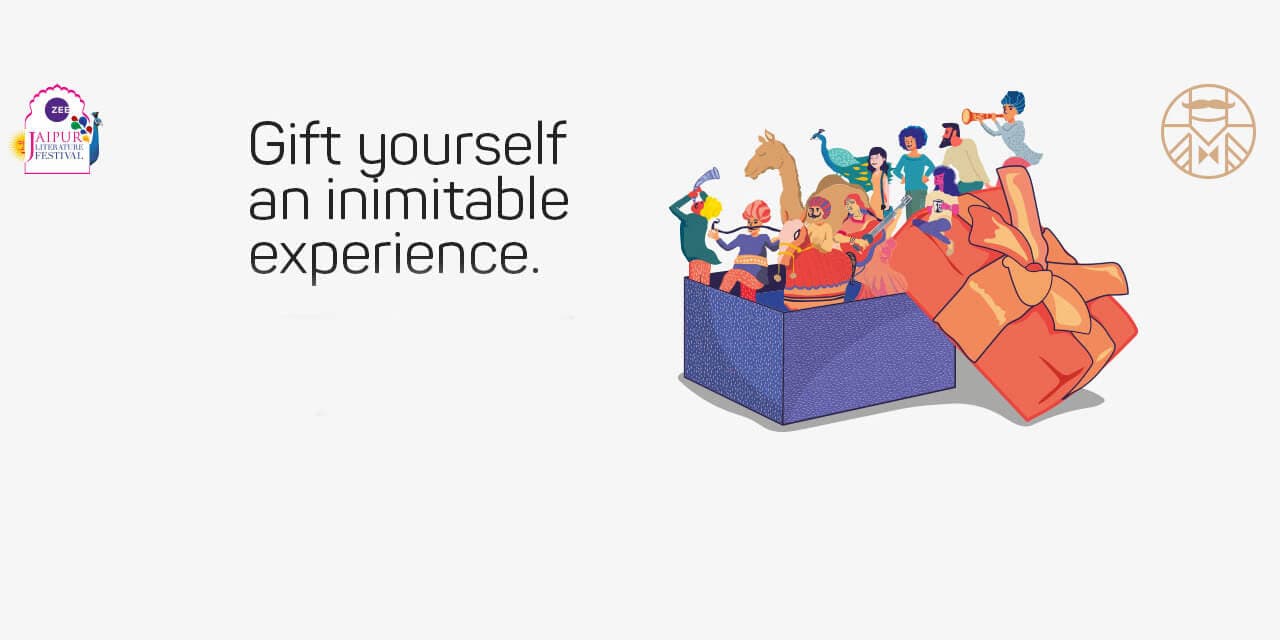 ZEE
JAIPUR
LITERATURE
FESTIVAL

Gift yourself an inimitable experience.